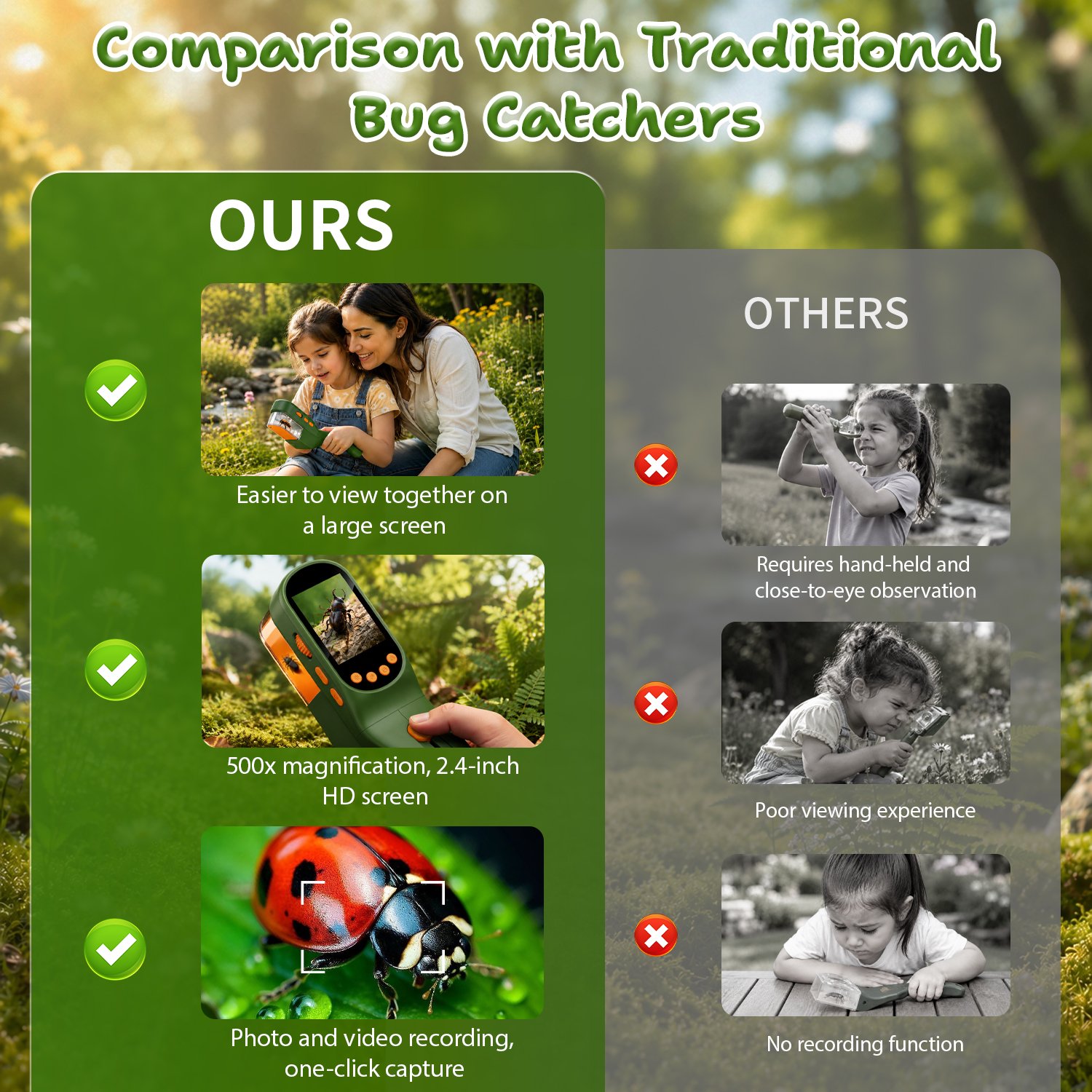 Comparison with Traditional Bug Catchers

OURS

Easier to view together on a large screen

500x magnification, 2.4-inch HD screen

Photo and video recording, one-click capture

OTHERS

Requires hand-held and close-to-eye observation

Poor viewing experience

No recording function